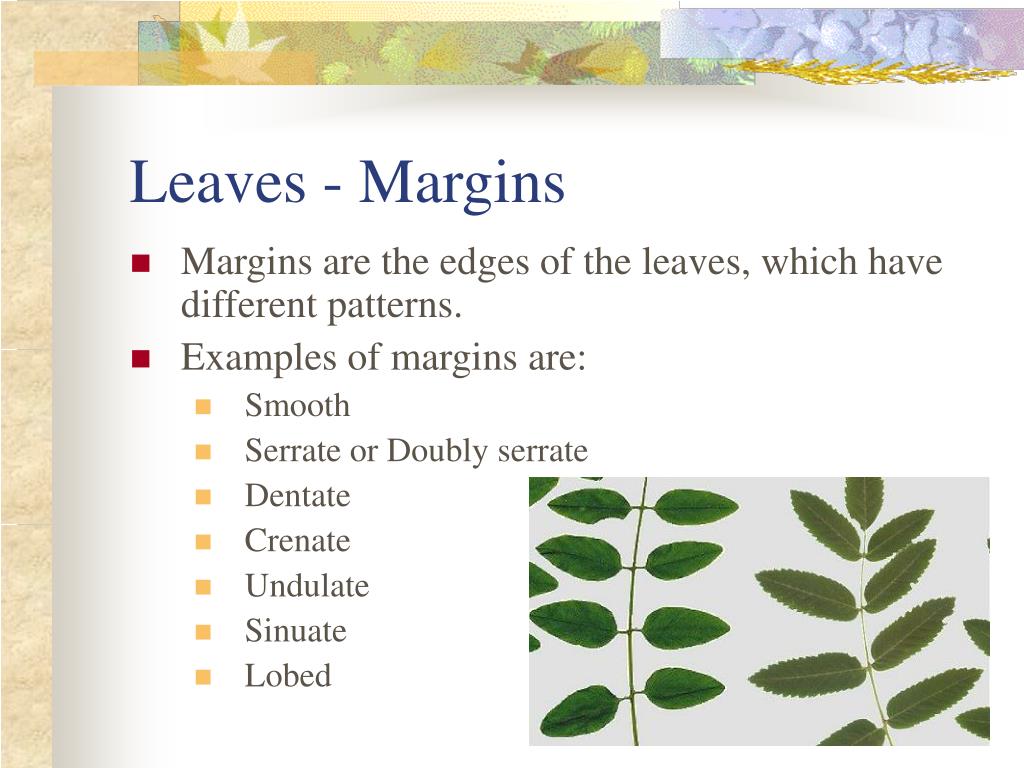 Leaves - Margins

Margins are the edges of the leaves, which have different patterns.

Examples of margins are:

Smooth

Serrate or Doubly serrate

Dentate

Crenate

Undulate

Sinuate

Lobed